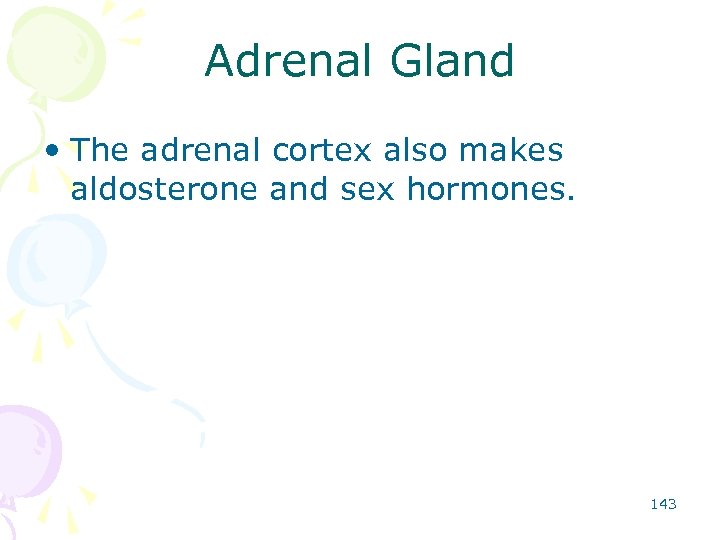 Adrenal Gland

• The adrenal cortex also makes aldosterone and sex hormones.

143